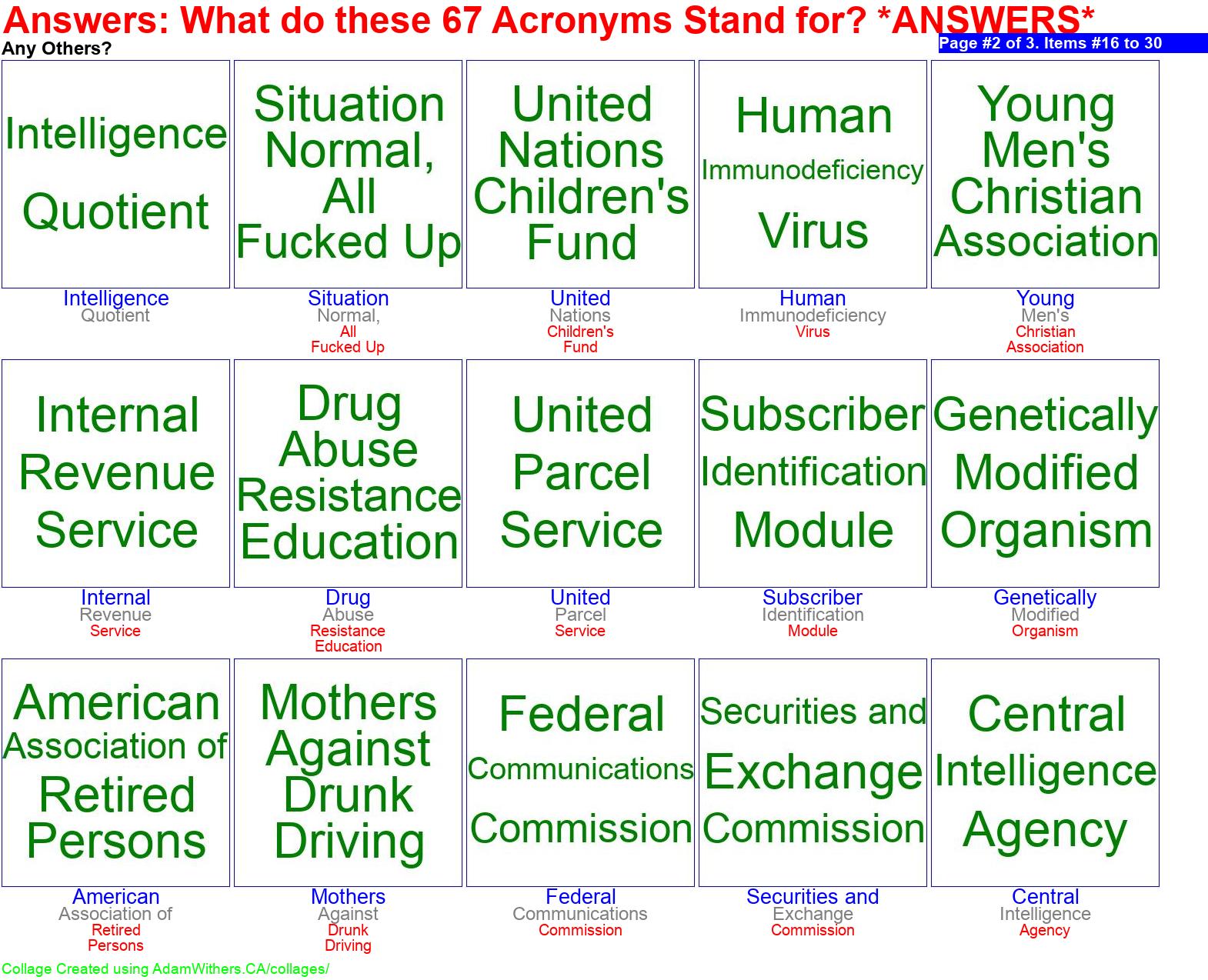 Answers: What do these 67 Acronyms Stand for? *ANSWERS*
Any Others?
Page #2 of 3. Items #16 to 30

Intelligence Quotient
Intelligence Quotient

Situation Normal, All Fucked Up
Situation Normal, All Fucked Up

United Nations Children's Fund
United Nations Children's Fund

Human Immunodeficiency Virus
Human Immunodeficiency Virus

Young Men's Christian Association
Young Men's Christian Association

Internal Revenue Service
Internal Revenue Service

Drug Abuse Resistance Education
Drug Abuse Resistance Education

United Parcel Service
United Parcel Service

Subscriber Identification Module
Subscriber Identification Module

Genetically Modified Organism
Genetically Modified Organism

American Association of Retired Persons
American Association of Retired Persons

Mothers Against Drunk Driving
Mothers Against Drunk Driving

Federal Communications Commission
Federal Communications Commission

Securities and Exchange Commission
Securities and Exchange Commission

Central Intelligence Agency
Central Intelligence Agency

Collage Created using AdamWithers.CA/collages/